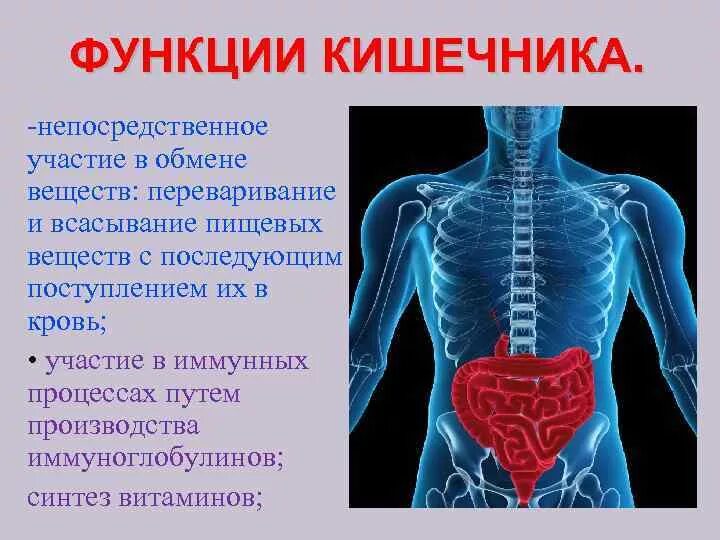 ФУНКЦИИ КИШЕЧНИКА.

-непосредственное участие в обмене веществ: переваривание и всасывание пищевых веществ с последующим поступлением их в кровь;

• участие в иммунных процессах путем производства иммуноглобулинов;

синтез витаминов;